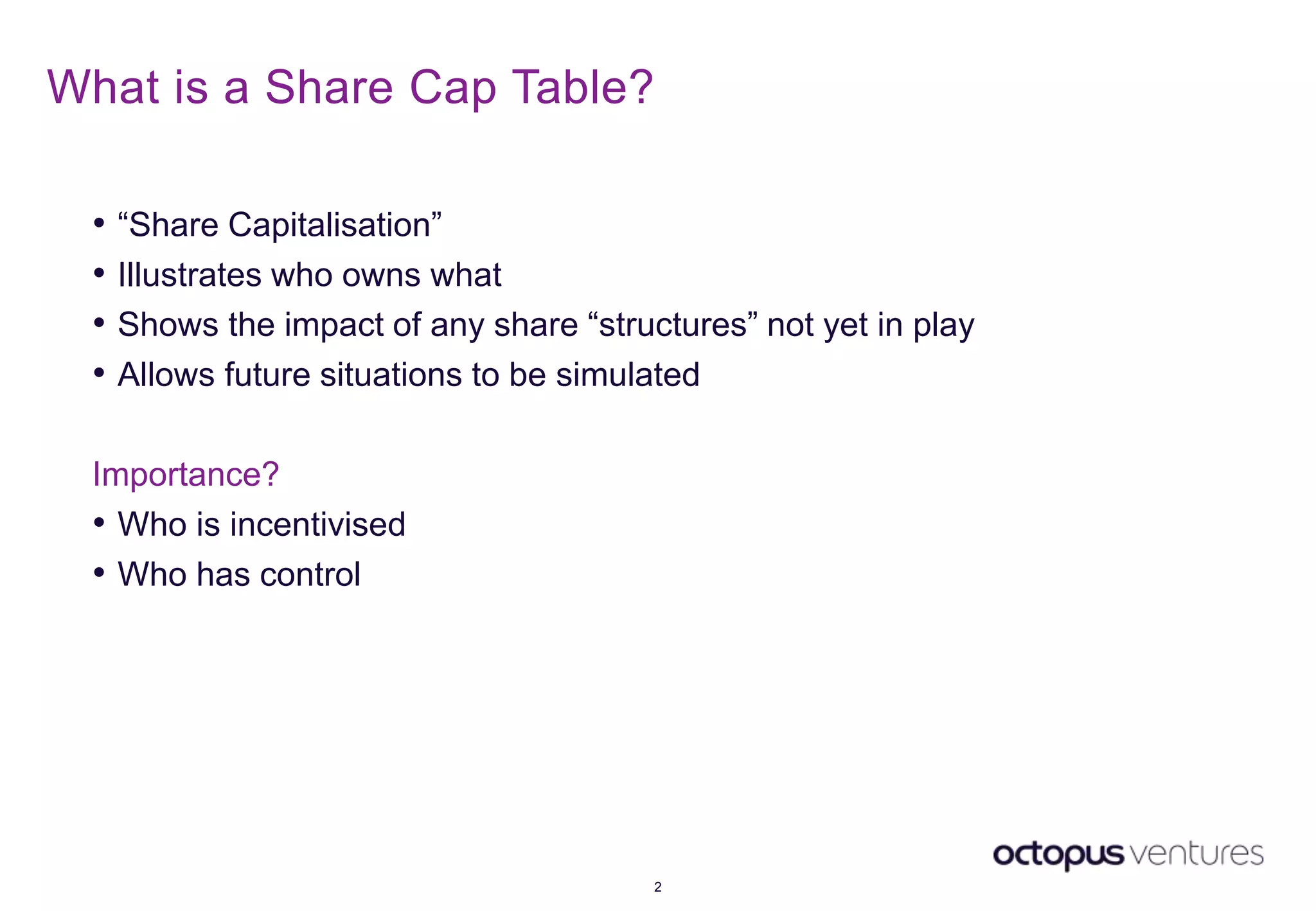 What is a Share Cap Table?

• “Share Capitalisation”
• Illustrates who owns what
• Shows the impact of any share “structures” not yet in play
• Allows future situations to be simulated

Importance?
• Who is incentivised
• Who has control

octopus ventures

2